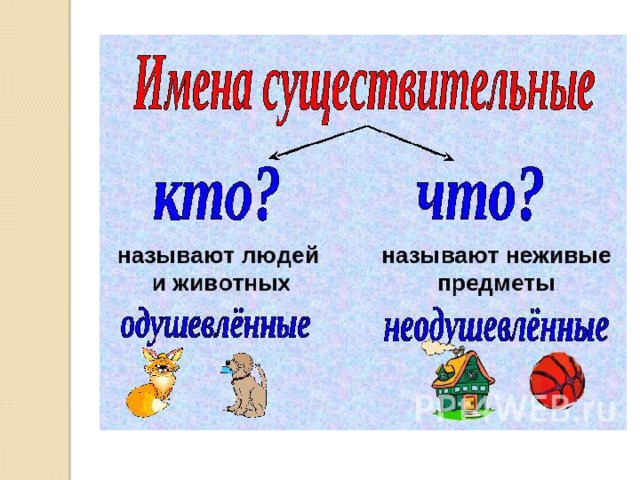 Имена существительные

кто?

называют людей и животных

одушевлённые

что?

называют неживые предметы

неодушевлённые

PPTWEB.ru